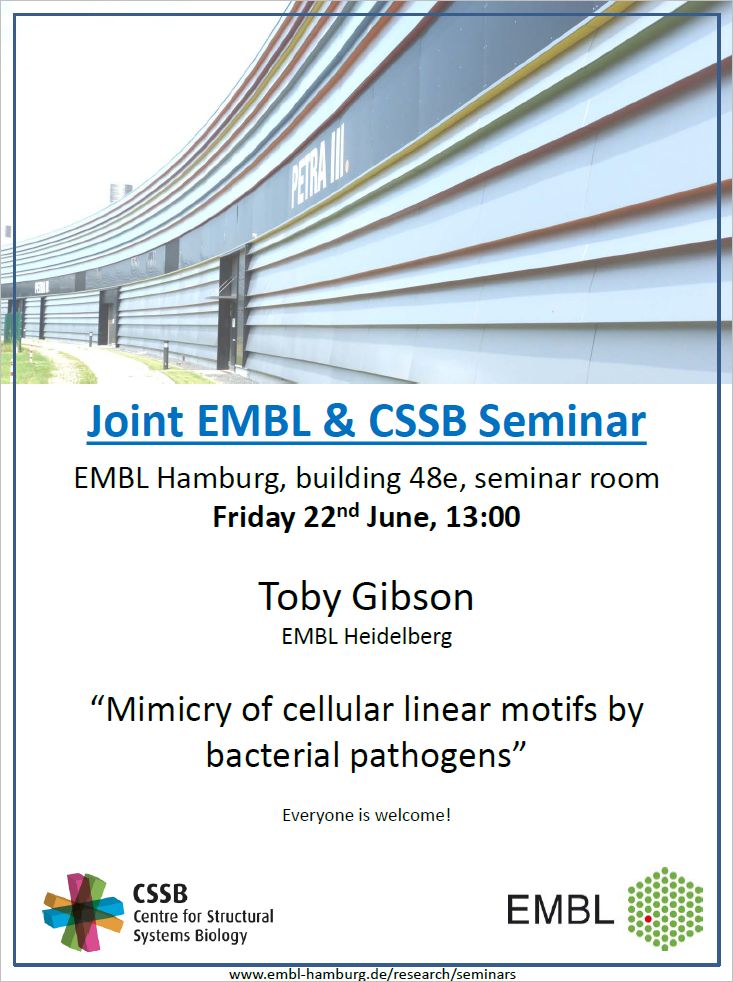 PETRA III.

Joint EMBL & CSSB Seminar

EMBL Hamburg, building 48e, seminar room
Friday 22$^{nd}$ June, 13:00

Toby Gibson
EMBL Heidelberg

“Mimicry of cellular linear motifs by bacterial pathogens”

Everyone is welcome!

CSSB
Centre for Structural Systems Biology

EMBL

www.embl-hamburg.de/research/seminars